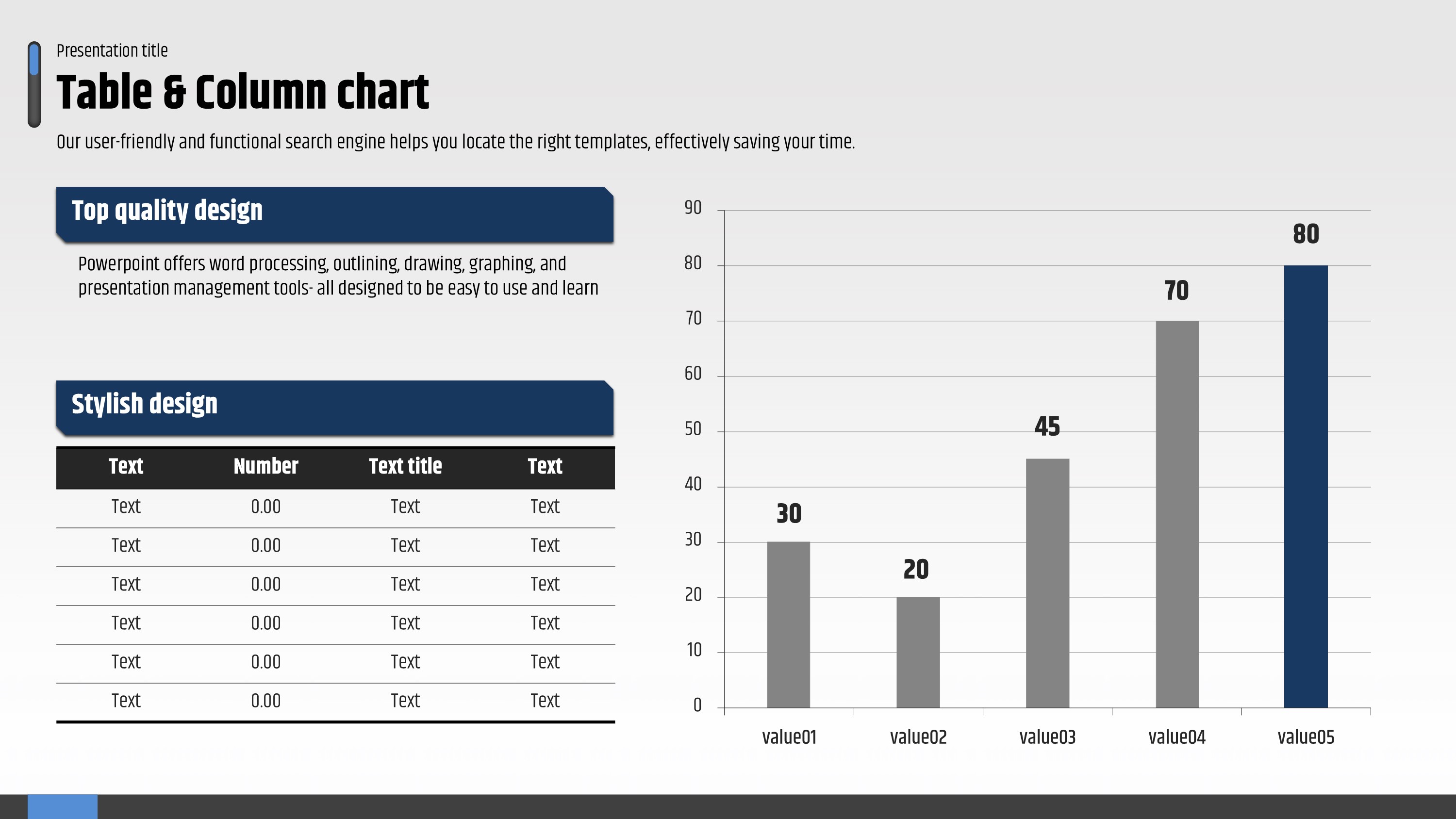 Presentation title

Table & Column chart

Our user-friendly and functional search engine helps you locate the right templates, effectively saving your time.

Top quality design

Powerpoint offers word processing, outlining, drawing, graphing, and presentation management tools- all designed to be easy to use and learn

Stylish design

| Text | Number | Text title | Text |
|---|---|---|---|
| Text | 0.00 | Text | Text |
| Text | 0.00 | Text | Text |
| Text | 0.00 | Text | Text |
| Text | 0.00 | Text | Text |
| Text | 0.00 | Text | Text |
| Text | 0.00 | Text | Text |

90
80
70
60
50
40
30
20
10
0

30
20
45
70
80

value01
value02
value03
value04
value05